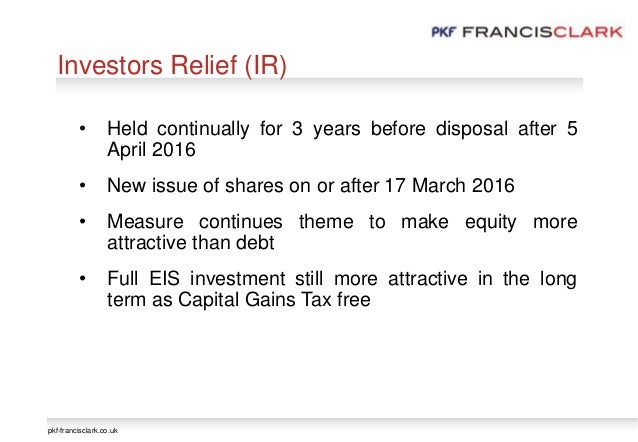 PKF FRANCISCLARK

Investors Relief (IR)

• Held continually for 3 years before disposal after 5 April 2016

• New issue of shares on or after 17 March 2016

• Measure continues theme to make equity more attractive than debt

• Full EIS investment still more attractive in the long term as Capital Gains Tax free

pkf-francisclark.co.uk